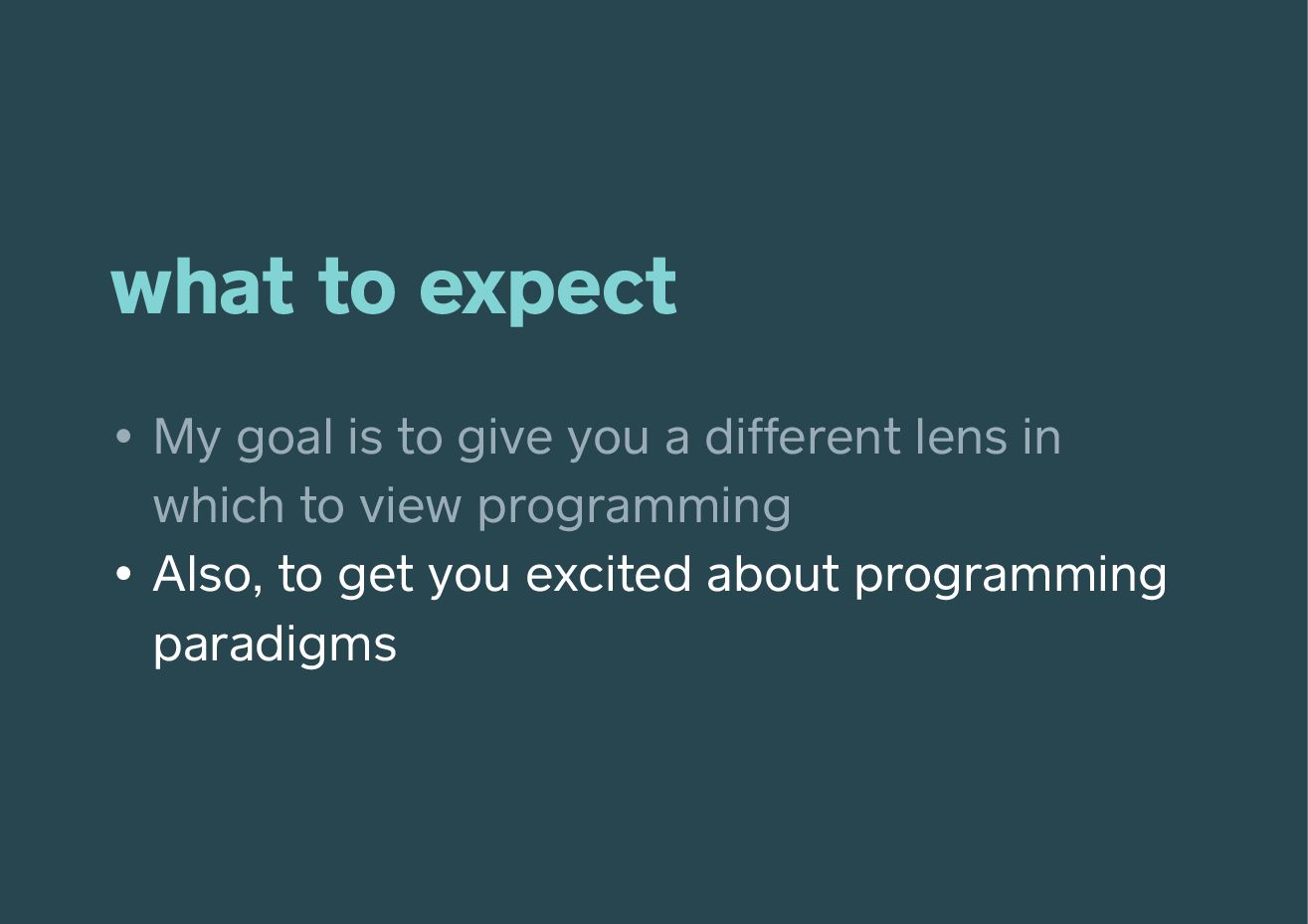 what to expect

• My goal is to give you a different lens in which to view programming
• Also, to get you excited about programming paradigms